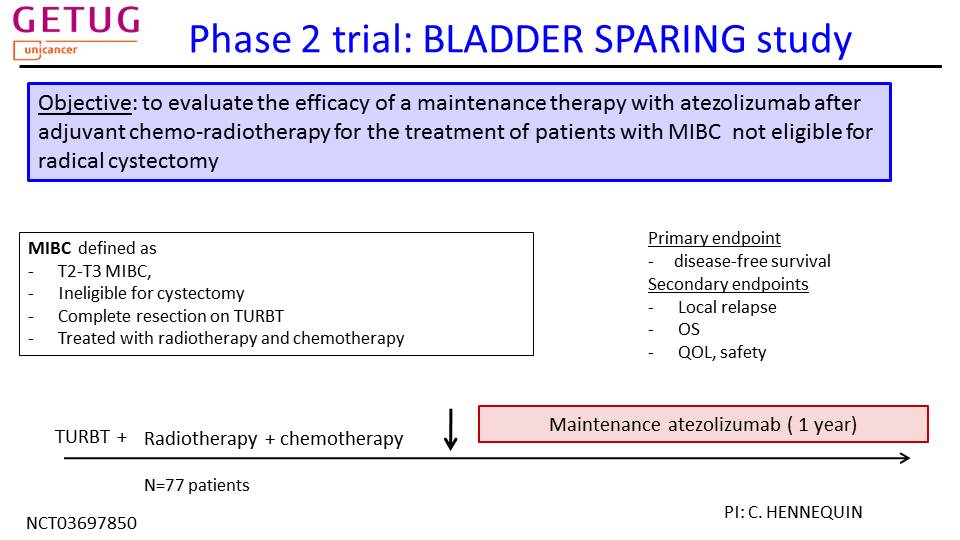 GETUG
unicancer

Phase 2 trial: BLADDER SPARING study

Objective: to evaluate the efficacy of a maintenance therapy with atezolizumab after adjuvant chemo-radiotherapy for the treatment of patients with MIBC not eligible for radical cystectomy

MIBC defined as
- T2-T3 MIBC,
- Ineligible for cystectomy
- Complete resection on TURBT
- Treated with radiotherapy and chemotherapy

Primary endpoint
- disease-free survival
Secondary endpoints
- Local relapse
- OS
- QOL, safety

TURBT + Radiotherapy + chemotherapy

Maintenance atezolizumab ( 1 year)

N=77 patients

NCT03697850

PI: C. HENNEQUIN